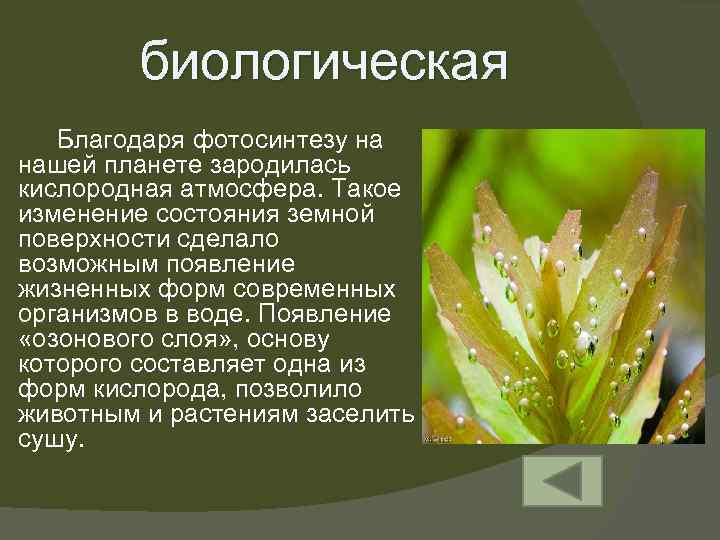 биологическая

Благодаря фотосинтезу на нашей планете зародилась кислородная атмосфера. Такое изменение состояния земной поверхности сделало возможным появление жизненных форм современных организмов в воде. Появление «озонового слоя», основу которого составляет одна из форм кислорода, позволило животным и растениям заселить сушу.